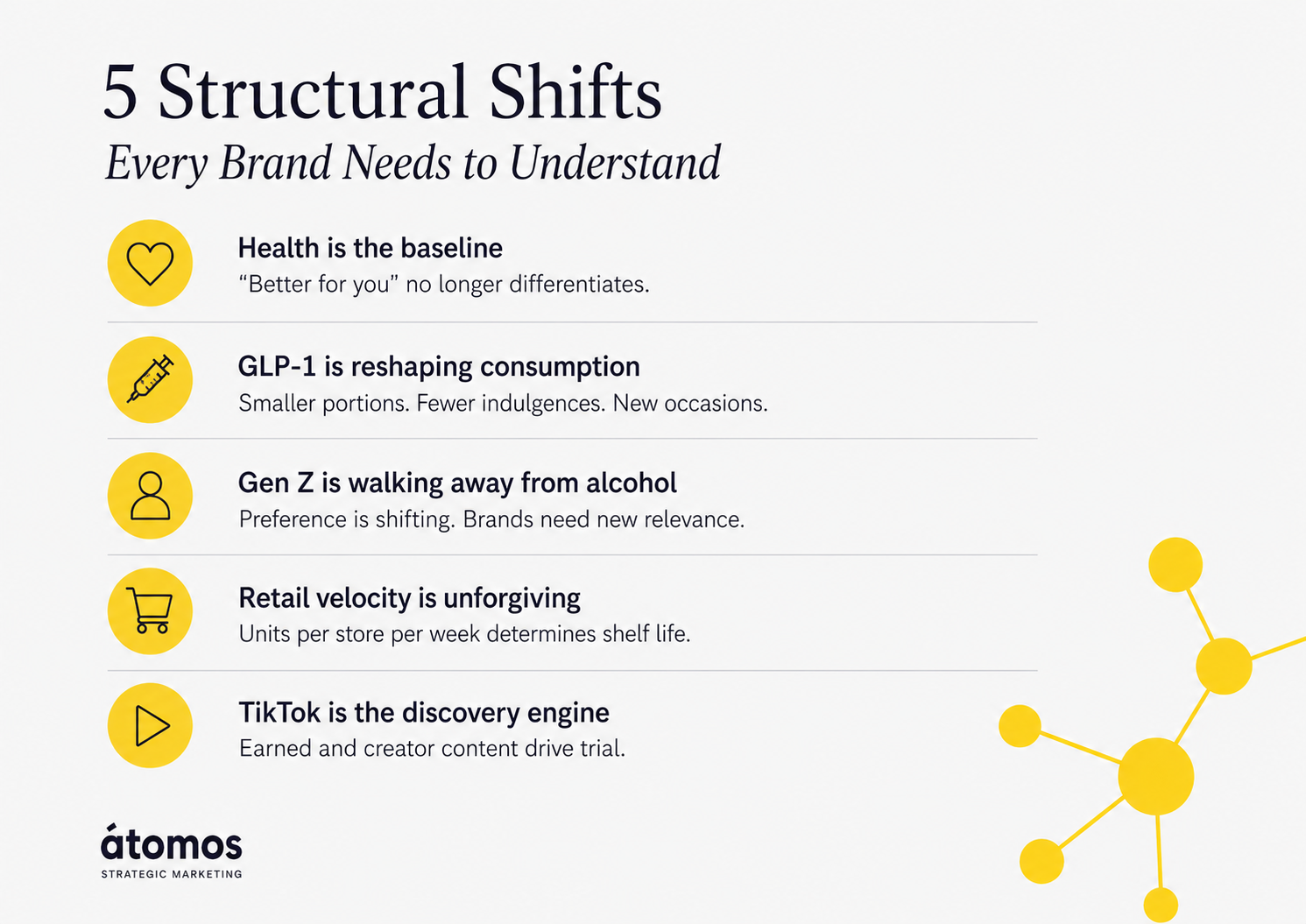 5 Structural Shifts
Every Brand Needs to Understand

Health is the baseline
“Better for you” no longer differentiates.

GLP-1 is reshaping consumption
Smaller portions. Fewer indulgences. New occasions.

Gen Z is walking away from alcohol
Preference is shifting. Brands need new relevance.

Retail velocity is unforgiving
Units per store per week determines shelf life.

TikTok is the discovery engine
Earned and creator content drive trial.

átomos
STRATEGIC MARKETING